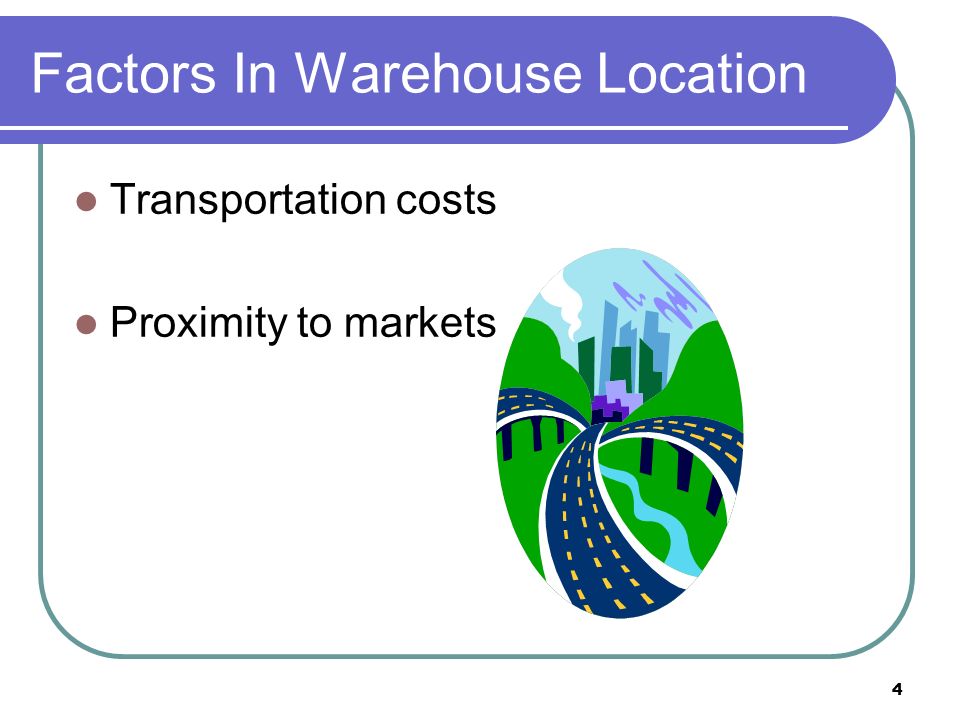 Factors In Warehouse Location

- Transportation costs
- Proximity to markets

4